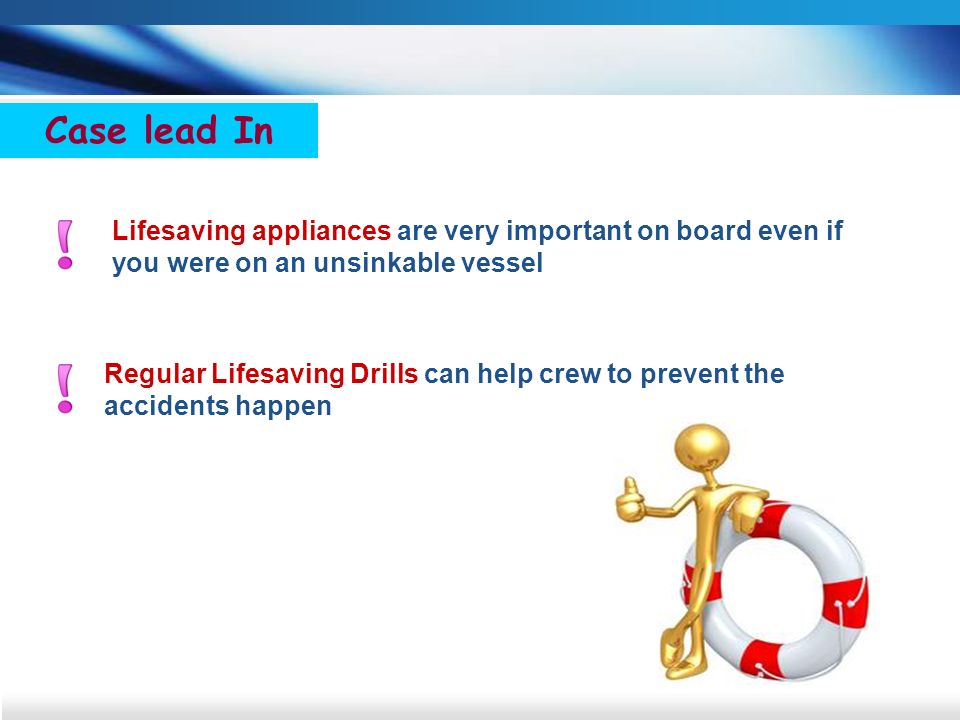 Case lead In

! Lifesaving appliances are very important on board even if you were on an unsinkable vessel

! Regular Lifesaving Drills can help crew to prevent the accidents happen